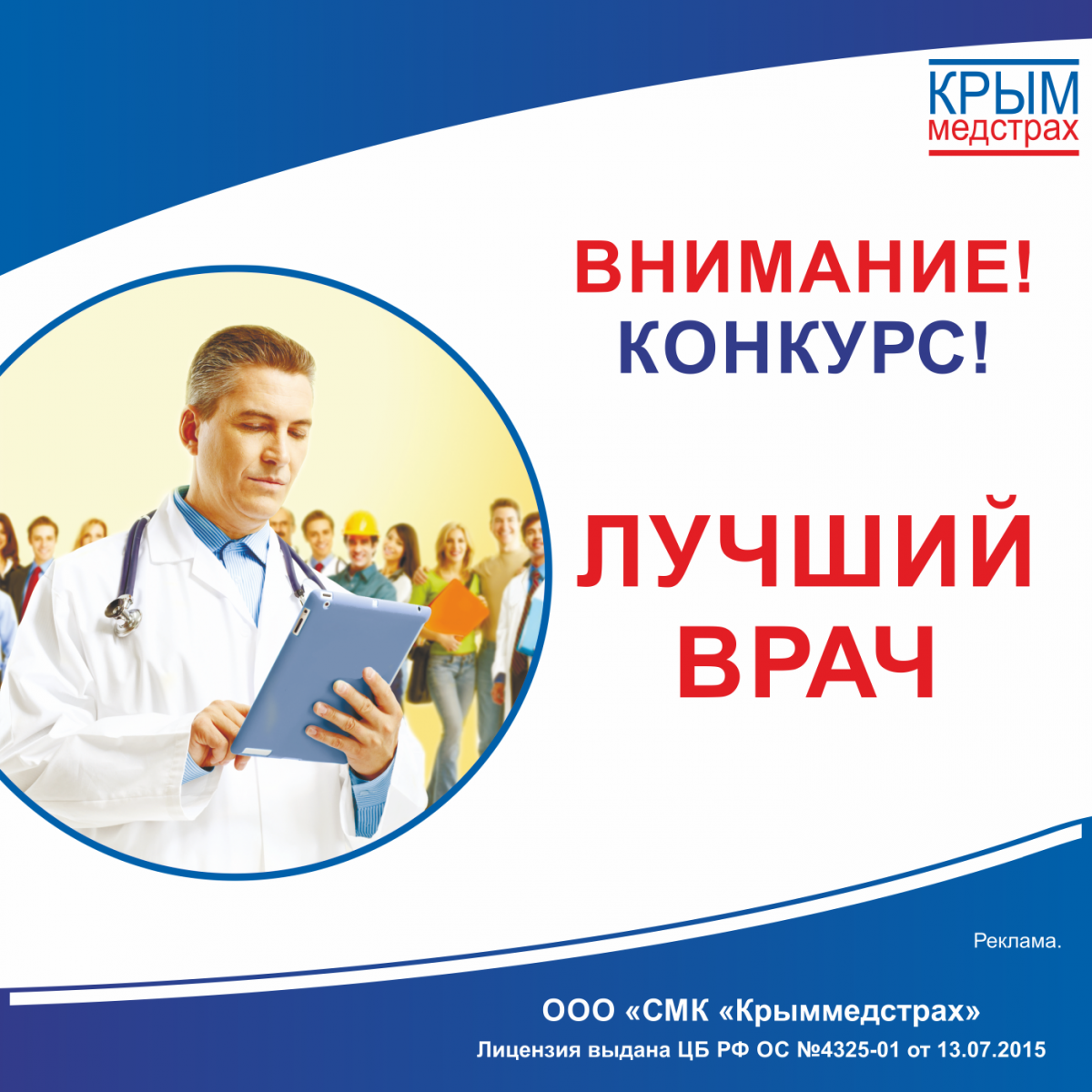 КРЫМ
медстрах

ВНИМАНИЕ!
КОНКУРС!

ЛУЧШИЙ
ВРАЧ

Реклама.

ООО «СМК «Крыммедстрах»
Лицензия выдана ЦБ РФ ОС №4325-01 от 13.07.2015